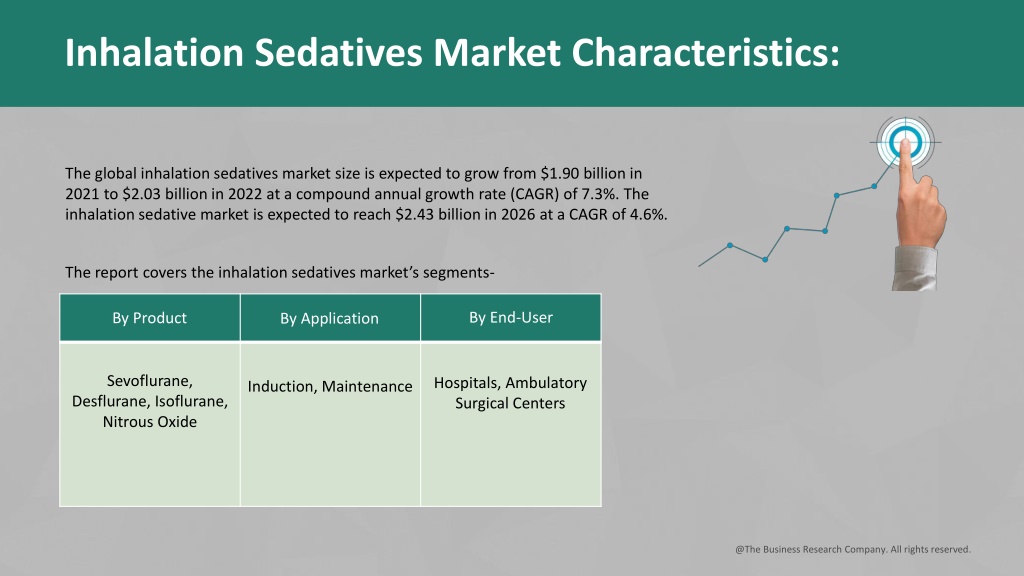 Inhalation Sedatives Market Characteristics:

The global inhalation sedatives market size is expected to grow from \$1.90 billion in 2021 to \$2.03 billion in 2022 at a compound annual growth rate (CAGR) of 7.3%. The inhalation sedative market is expected to reach \$2.43 billion in 2026 at a CAGR of 4.6%.

The report covers the inhalation sedatives market's segments-

| By Product | By Application | By End-User |
|---|---|---|
| Sevoflurane, Desflurane, Isoflurane, Nitrous Oxide | Induction, Maintenance | Hospitals, Ambulatory Surgical Centers |

@The Business Research Company. All rights reserved.